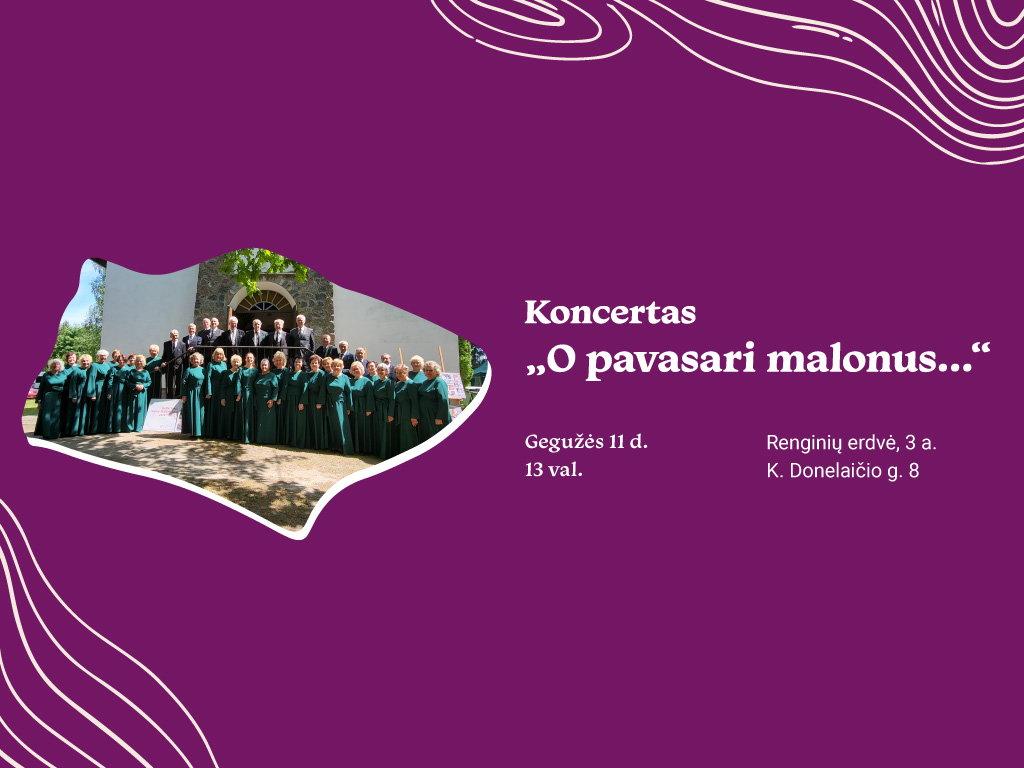 Koncertas
„O pavasari malonus...“

Gegužės 11 d.
13 val.

Renginių erdvė, 3 a.
K. Donelaičio g. 8